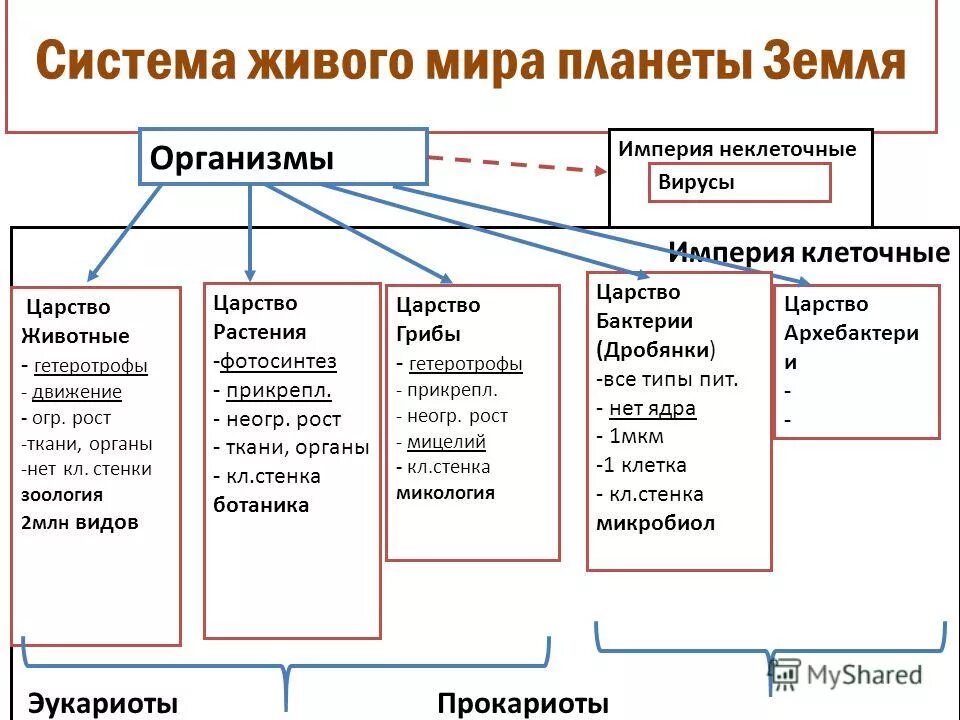 Система живого мира планеты Земля

Организмы

Империя неклеточные
Вирусы

Империя клеточные

Царство Животные
- гетеротрофы
- движение
- огр. рост
-ткани, органы
-нет кл. стенки
зоология
2млн видов

Царство Растения
-фотосинтез
- прикрепл.
- неогр. рост
- ткани, органы
- кл.стенка
ботаника

Царство Грибы
- гетеротрофы
- прикрепл.
- неогр. рост
- мицелий
- кл.стенка
микология

Царство Бактерии (Дробянки)
-все типы пит.
- нет ядра
- 1мкм
-1 клетка
- кл.стенка
микробиол

Царство Архебактерии
-
-

Эукариоты

Прокариоты

MyShared